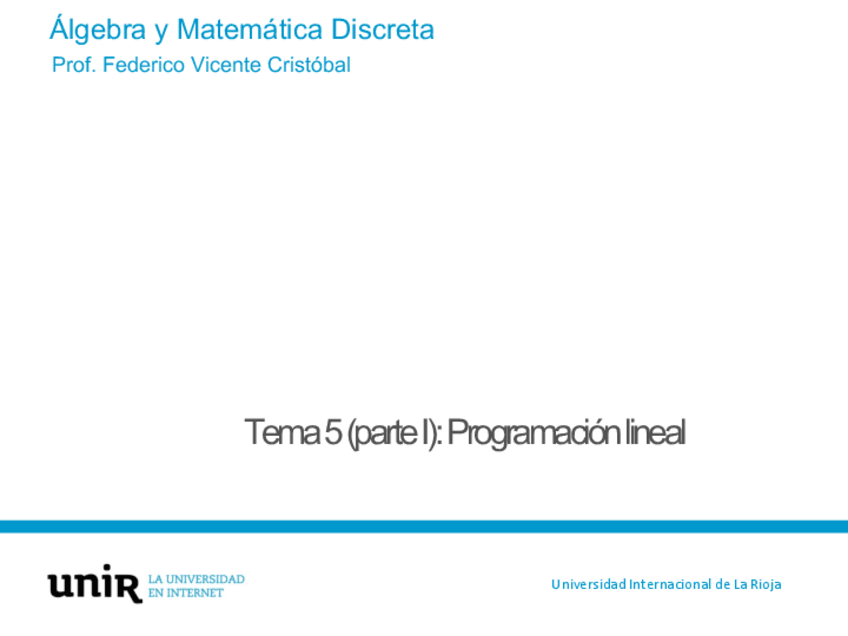 Álgebra y Matemática Discreta
Prof. Federico Vicente Cristóbal

Tema 5 (parte I): Programación lineal

unir LA UNIVERSIDAD EN INTERNET

Universidad Internacional de La Rioja